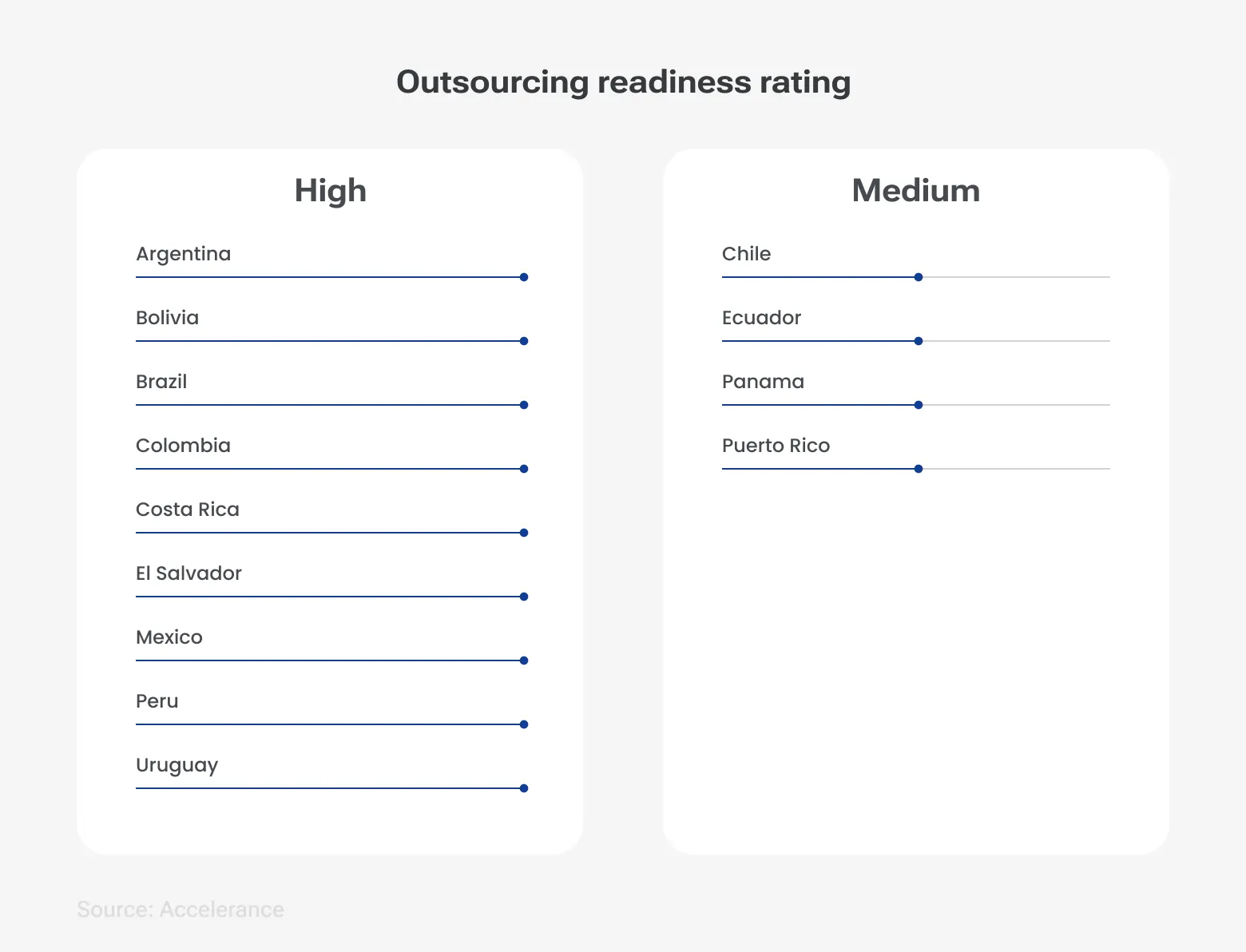 Outsourcing readiness rating

High

Argentina

Bolivia

Brazil

Colombia

Costa Rica

El Salvador

Mexico

Peru

Uruguay

Medium

Chile

Ecuador

Panama

Puerto Rico

Source: Accelerance